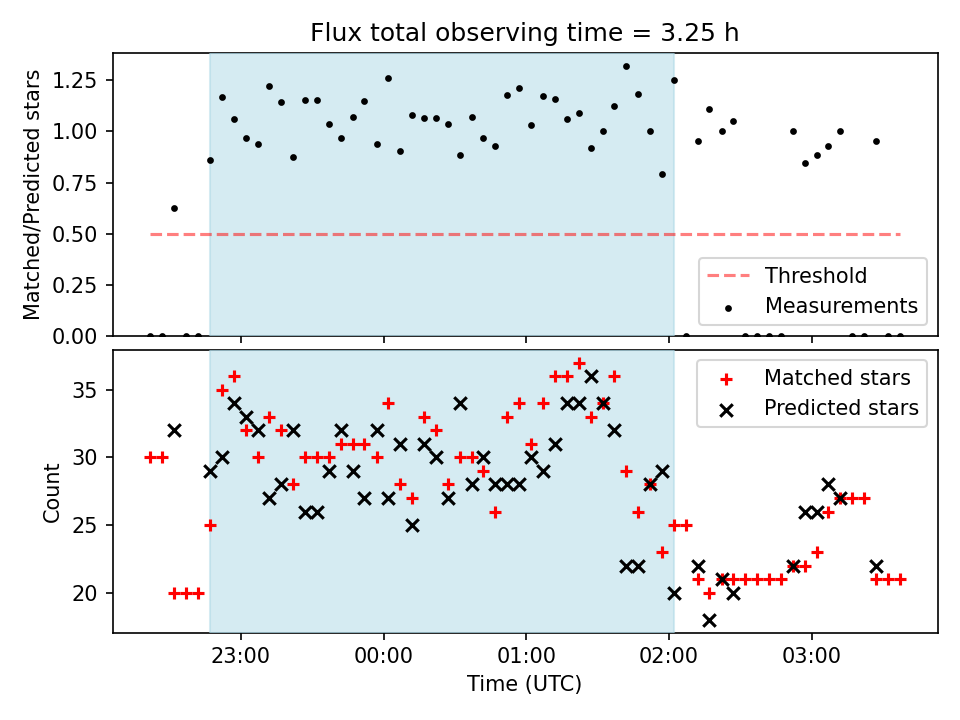 Flux total observing time = 3.25 h

Matched/Predicted stars
1.25
1.00
0.75
0.50
0.25
0.00

Threshold
Measurements

Count
35
30
25
20

Matched stars
Predicted stars

23:00
00:00
01:00
02:00
03:00
Time (UTC)